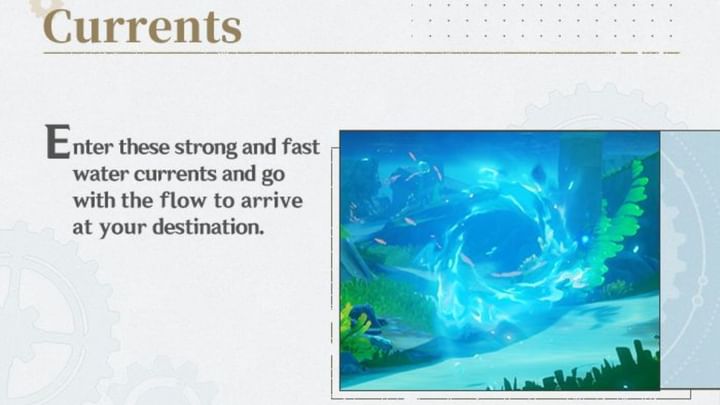 Currents

Enter these strong and fast water currents and go with the flow to arrive at your destination.